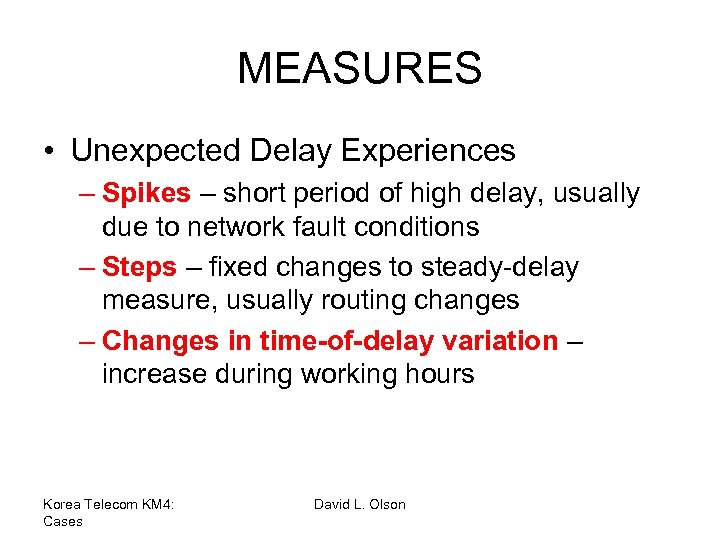 MEASURES

• Unexpected Delay Experiences
– Spikes – short period of high delay, usually due to network fault conditions
– Steps – fixed changes to steady-delay measure, usually routing changes
– Changes in time-of-delay variation – increase during working hours

Korea Telecom KM4: Cases

David L. Olson